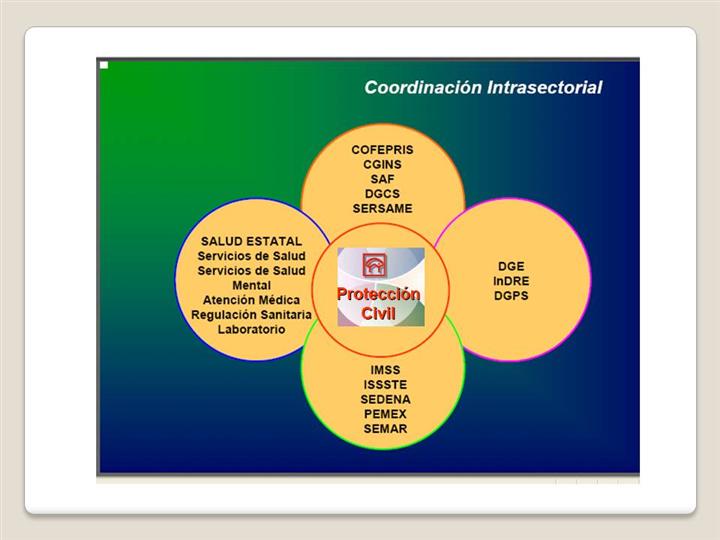 Coordinación Intrasectorial

COFEPRIS
CGINS
SAF
DGCS
SERSAME

SALUD ESTATAL
Servicios de Salud
Servicios de Salud Mental
Atención Médica
Regulación Sanitaria
Laboratorio

Protección Civil

DGE
InDRE
DGPS

IMSS
ISSSTE
SEDENA
PEMEX
SEMAR